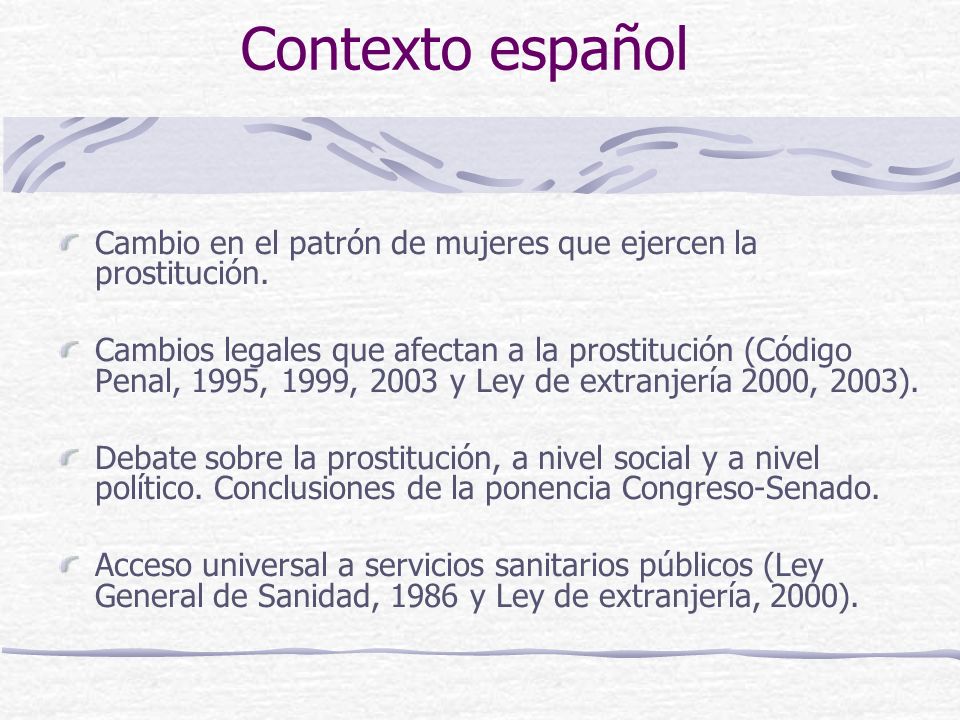 Contexto español

Cambio en el patrón de mujeres que ejercen la prostitución.

Cambios legales que afectan a la prostitución (Código Penal, 1995, 1999, 2003 y Ley de extranjería 2000, 2003).

Debate sobre la prostitución, a nivel social y a nivel político. Conclusiones de la ponencia Congreso-Senado.

Acceso universal a servicios sanitarios públicos (Ley General de Sanidad, 1986 y Ley de extranjería, 2000).